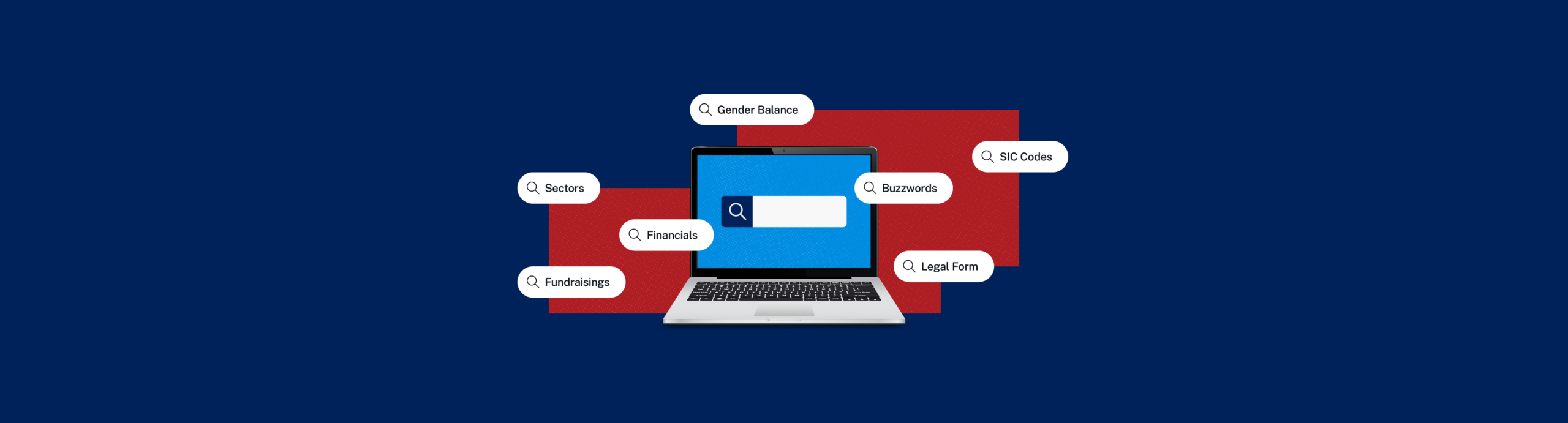 Gender Balance

SIC Codes

Sectors

Buzzwords

Financials

Legal Form

Fundraisings